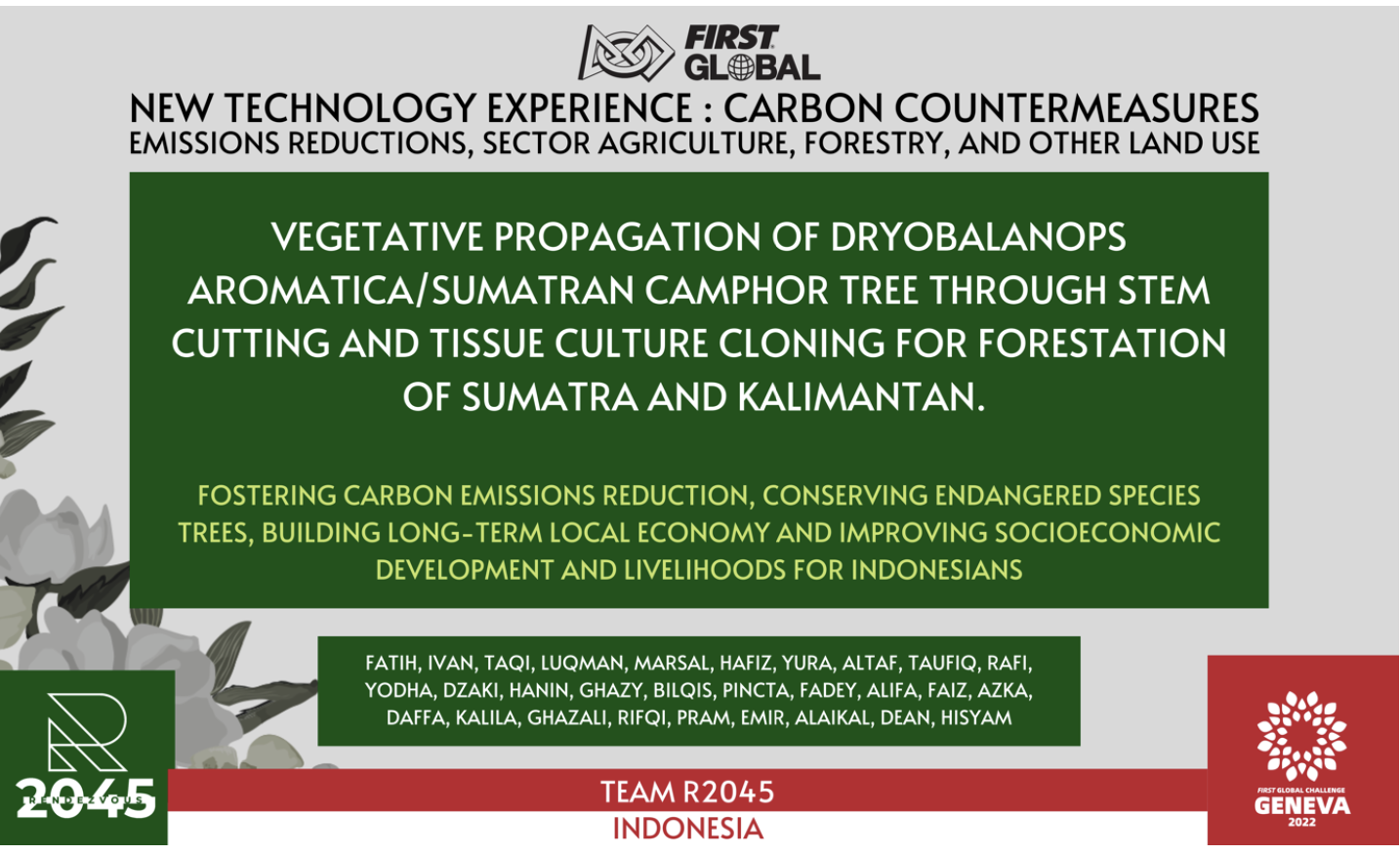 FIRST GLOBAL

NEW TECHNOLOGY EXPERIENCE : CARBON COUNTERMEASURES
EMISSIONS REDUCTIONS, SECTOR AGRICULTURE, FORESTRY, AND OTHER LAND USE

VEGETATIVE PROPAGATION OF DRYOBALANOPS AROMATICA/SUMATRAN CAMPHOR TREE THROUGH STEM CUTTING AND TISSUE CULTURE CLONING FOR FORESTATION OF SUMATRA AND KALIMANTAN.

FOSTERING CARBON EMISSIONS REDUCTION, CONSERVING ENDANGERED SPECIES TREES, BUILDING LONG-TERM LOCAL ECONOMY AND IMPROVING SOCIOECONOMIC DEVELOPMENT AND LIVELIHOODS FOR INDONESIANS

FATIH, IVAN, TAQI, LUQMAN, MARSAL, HAFIZ, YURA, ALTAF, TAUFIQ, RAFI, YODHA, DZAKI, HANIN, GHAZY, BILQIS, PINCTA, FADEY, ALIFA, FAIZ, AZKA, DAFFA, KALILA, GHAZALI, RIFQI, PRAM, EMIR, ALAIKAL, DEAN, HISYAM

R
RENDEZVOUS
2045

TEAM R2045
INDONESIA

FIRST GLOBAL CHALLENGE
GENEVA
2022